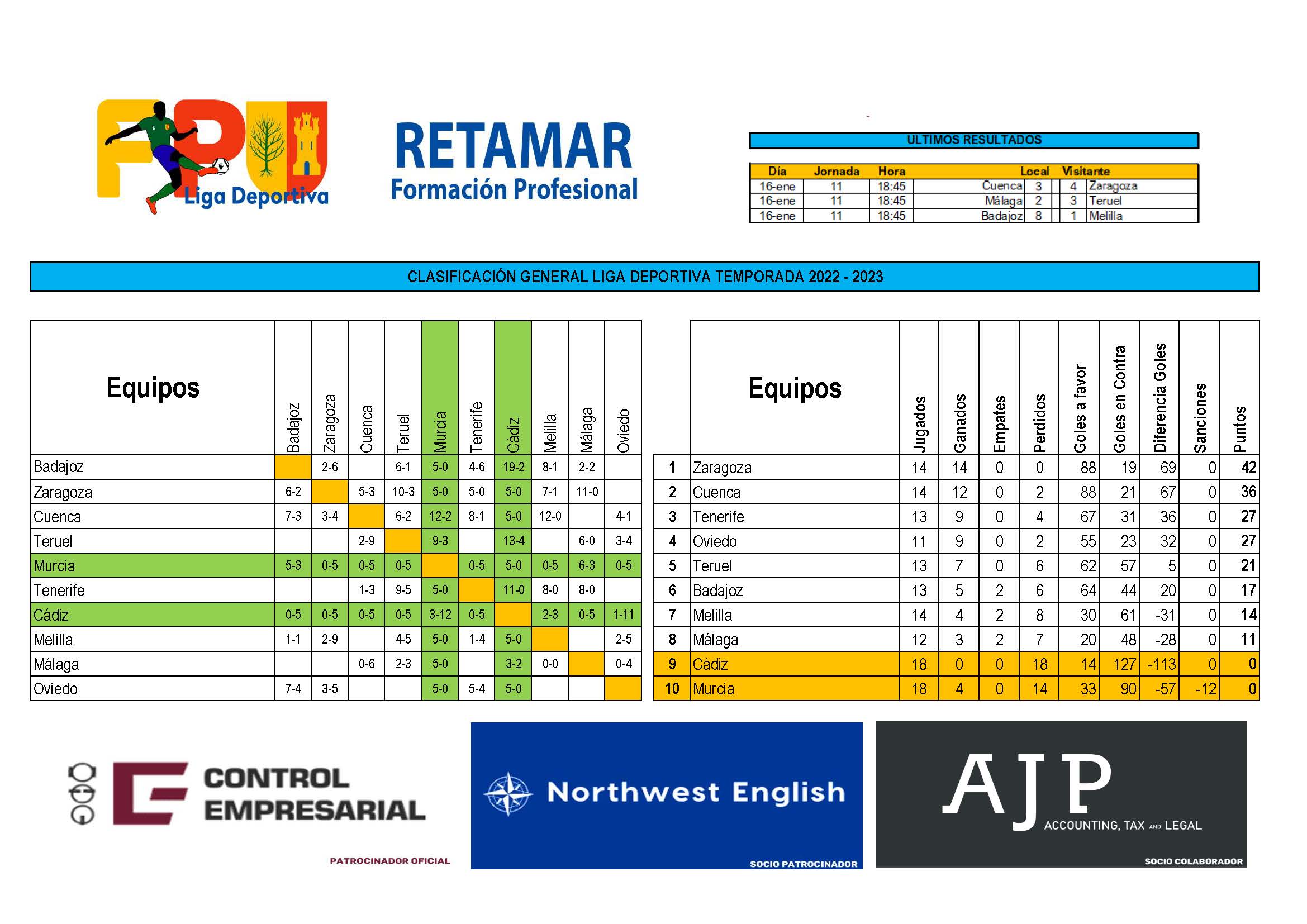 FPU Liga Deportiva

RETAMAR
Formación Profesional

ULTIMOS RESULTADOS

| Día | Jornada | Hora | Local | | | Visitante |
|---|---|---|---|---|---|---|
| 16-ene | 11 | 18:45 | Cuenca | 3 | 4 | Zaragoza |
| 16-ene | 11 | 18:45 | Málaga | 2 | 3 | Teruel |
| 16-ene | 11 | 18:45 | Badajoz | 8 | 1 | Melilla |

CLASIFICACIÓN GENERAL LIGA DEPORTIVA TEMPORADA 2022 - 2023

| Equipos | Badajoz | Zaragoza | Cuenca | Teruel | Murcia | Tenerife | Cádiz | Melilla | Málaga | Oviedo |
|---|---|---|---|---|---|---|---|---|---|---|
| Badajoz | | 2-6 | | 6-1 | 5-0 | 4-6 | 19-2 | 8-1 | 2-2 | |
| Zaragoza | 6-2 | | 5-3 | 10-3 | 5-0 | 5-0 | 5-0 | 7-1 | 11-0 | |
| Cuenca | 7-3 | 3-4 | | 6-2 | 12-2 | 8-1 | 5-0 | 12-0 | | 4-1 |
| Teruel | | | 2-9 | | 9-3 | | 13-4 | | 6-0 | 3-4 |
| Murcia | 5-3 | 0-5 | 0-5 | 0-5 | | 0-5 | 5-0 | 0-5 | 6-3 | 0-5 |
| Tenerife | | | 1-3 | 9-5 | 5-0 | | 11-0 | 8-0 | 8-0 | |
| Cádiz | 0-5 | 0-5 | 0-5 | 0-5 | 3-12 | 0-5 | | 2-3 | 0-5 | 1-11 |
| Melilla | 1-1 | 2-9 | | 4-5 | 5-0 | 1-4 | 5-0 | | | 2-5 |
| Málaga | | | 0-6 | 2-3 | 5-0 | | 3-2 | 0-0 | | 0-4 |
| Oviedo | 7-4 | 3-5 | | | 5-0 | 5-4 | 5-0 | | | |

| | Equipos | Jugados | Ganados | Empates | Perdidos | Goles a favor | Goles en Contra | Diferencia Goles | Sanciones | Puntos |
|---|---|---|---|---|---|---|---|---|---|---|
| 1 | Zaragoza | 14 | 14 | 0 | 0 | 88 | 19 | 69 | 0 | 42 |
| 2 | Cuenca | 14 | 12 | 0 | 2 | 88 | 21 | 67 | 0 | 36 |
| 3 | Tenerife | 13 | 9 | 0 | 4 | 67 | 31 | 36 | 0 | 27 |
| 4 | Oviedo | 11 | 9 | 0 | 2 | 55 | 23 | 32 | 0 | 27 |
| 5 | Teruel | 13 | 7 | 0 | 6 | 62 | 57 | 5 | 0 | 21 |
| 6 | Badajoz | 13 | 5 | 2 | 6 | 64 | 44 | 20 | 0 | 17 |
| 7 | Melilla | 14 | 4 | 2 | 8 | 30 | 61 | -31 | 0 | 14 |
| 8 | Málaga | 12 | 3 | 2 | 7 | 20 | 48 | -28 | 0 | 11 |
| 9 | Cádiz | 18 | 0 | 0 | 18 | 14 | 127 | -113 | 0 | 0 |
| 10 | Murcia | 18 | 4 | 0 | 14 | 33 | 90 | -57 | -12 | 0 |

CONTROL EMPRESARIAL
PATROCINADOR OFICIAL

Northwest English
SOCIO PATROCINADOR

AJP
ACCOUNTING, TAX AND LEGAL
SOCIO COLABORADOR